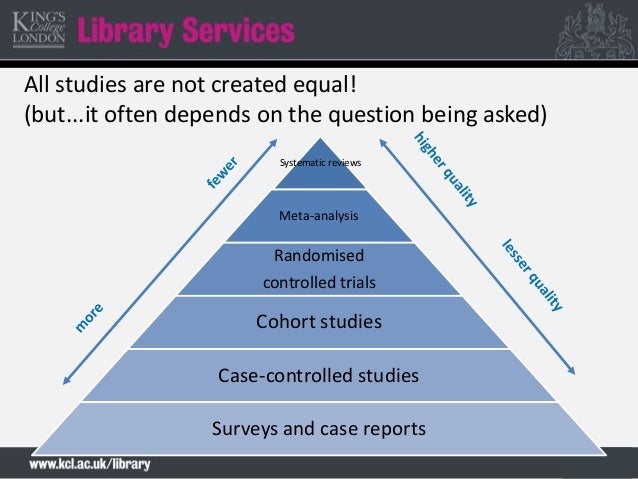 KING'S College LONDON Library Services

All studies are not created equal!
(but...it often depends on the question being asked)

fewer

more

higher quality

lesser quality

Systematic reviews

Meta-analysis

Randomised controlled trials

Cohort studies

Case-controlled studies

Surveys and case reports

www.kcl.ac.uk/library